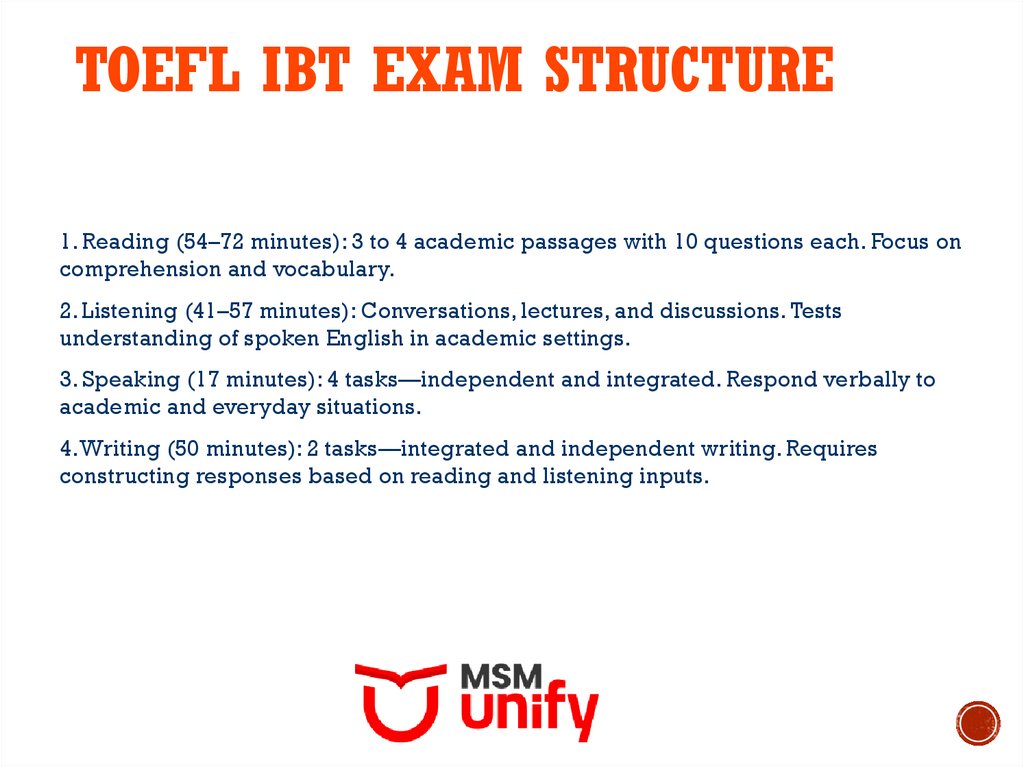 TOEFL IBT EXAM STRUCTURE

1. Reading (54–72 minutes): 3 to 4 academic passages with 10 questions each. Focus on comprehension and vocabulary.

2. Listening (41–57 minutes): Conversations, lectures, and discussions. Tests understanding of spoken English in academic settings.

3. Speaking (17 minutes): 4 tasks—independent and integrated. Respond verbally to academic and everyday situations.

4. Writing (50 minutes): 2 tasks—integrated and independent writing. Requires constructing responses based on reading and listening inputs.

MSM unify